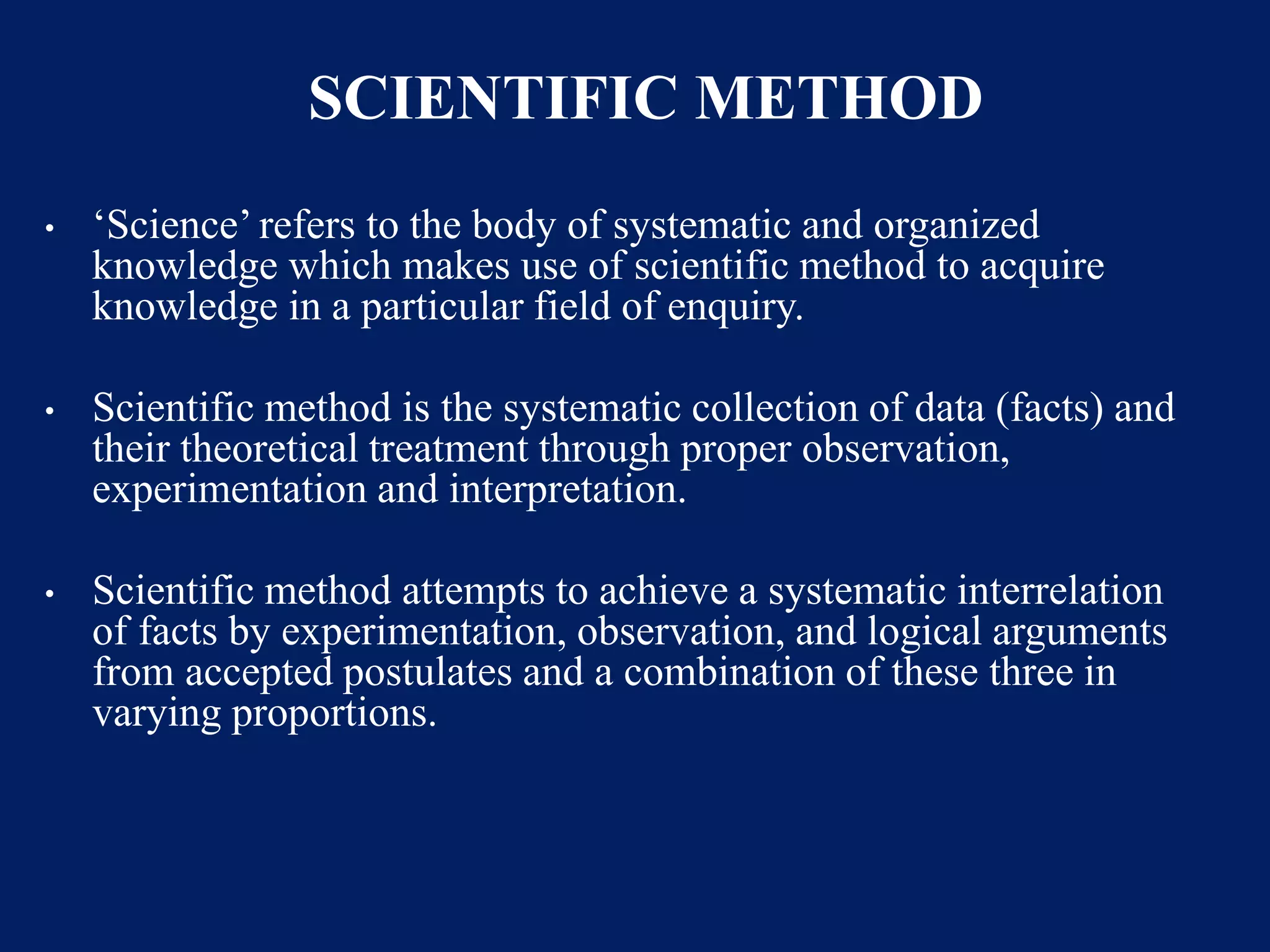 SCIENTIFIC METHOD

• ‘Science’ refers to the body of systematic and organized knowledge which makes use of scientific method to acquire knowledge in a particular field of enquiry.

• Scientific method is the systematic collection of data (facts) and their theoretical treatment through proper observation, experimentation and interpretation.

• Scientific method attempts to achieve a systematic interrelation of facts by experimentation, observation, and logical arguments from accepted postulates and a combination of these three in varying proportions.